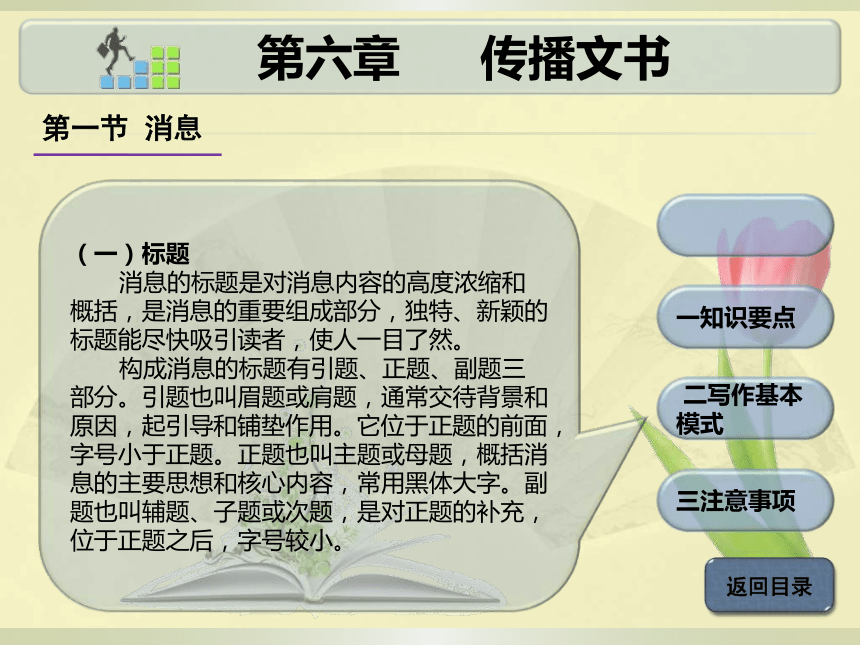 第六章　传播文书

第一节 消息

（一）标题

消息的标题是对消息内容的高度浓缩和概括，是消息的重要组成部分，独特、新颖的标题能尽快吸引读者，使人一目了然。

构成消息的标题有引题、正题、副题三部分。引题也叫眉题或肩题，通常交待背景和原因，起引导和铺垫作用。它位于正题的前面，字号小于正题。正题也叫主题或母题，概括消息的主要思想和核心内容，常用黑体大字。副题也叫辅题、子题或次题，是对正题的补充，位于正题之后，字号较小。

一知识要点

二写作基本模式

三注意事项

返回目录